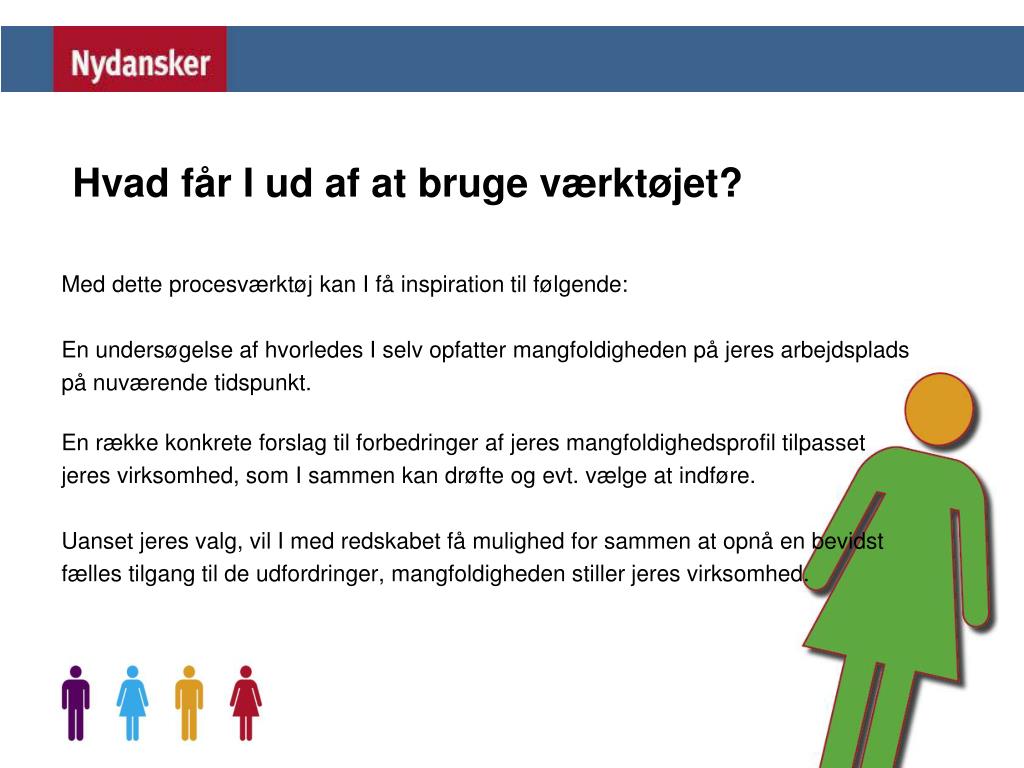 Nydansker

Hvad får I ud af at bruge værktøjet?

Med dette procesværktøj kan I få inspiration til følgende:

En undersøgelse af hvorledes I selv opfatter mangfoldigheden på jeres arbejdsplads på nuværende tidspunkt.

En række konkrete forslag til forbedringer af jeres mangfoldighedsprofil tilpasset jeres virksomhed, som I sammen kan drøfte og evt. vælge at indføre.

Uanset jeres valg, vil I med redskabet få mulighed for sammen at opnå en bevidst fælles tilgang til de udfordringer, mangfoldigheden stiller jeres virksomhed.